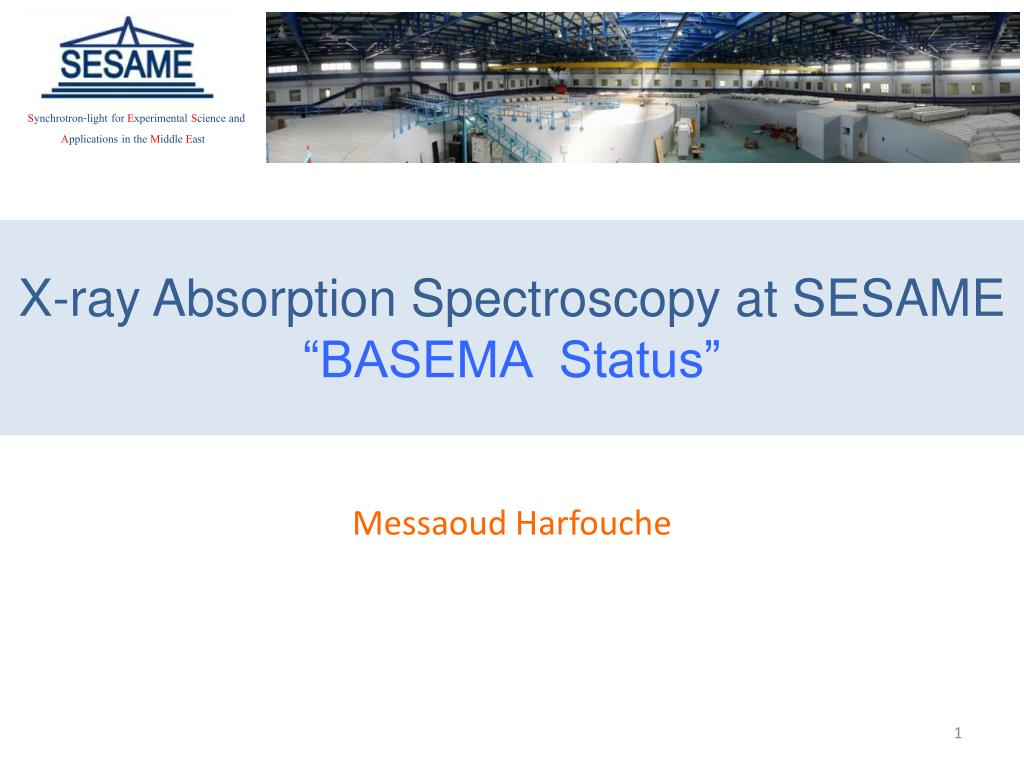 SESAME

Synchrotron-light for Experimental Science and Applications in the Middle East

X-ray Absorption Spectroscopy at SESAME
“BASEMA Status”

Messaoud Harfouche

1